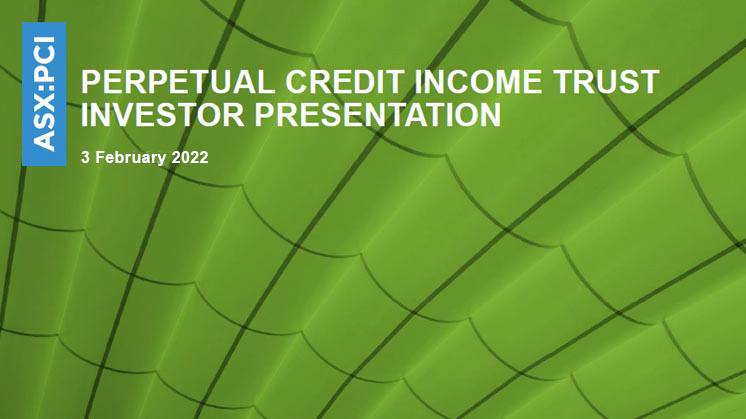 ASX:PCI

PERPETUAL CREDIT INCOME TRUST INVESTOR PRESENTATION

3 February 2022